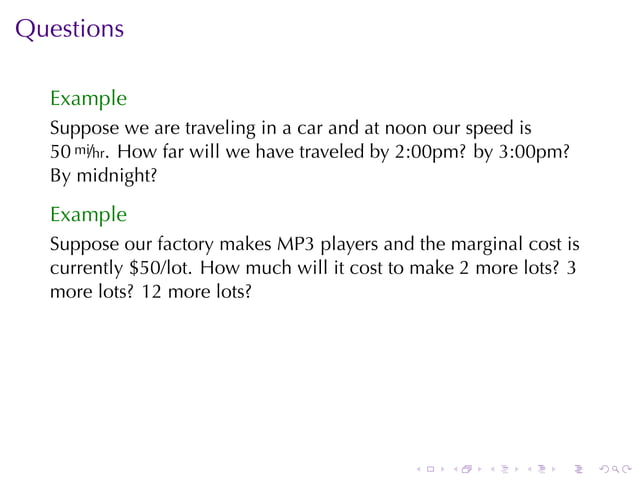 Questions

Example
Suppose we are traveling in a car and at noon our speed is 50 mi/hr. How far will we have traveled by 2:00pm? by 3:00pm? By midnight?

Example
Suppose our factory makes MP3 players and the marginal cost is currently \$50/lot. How much will it cost to make 2 more lots? 3 more lots? 12 more lots?